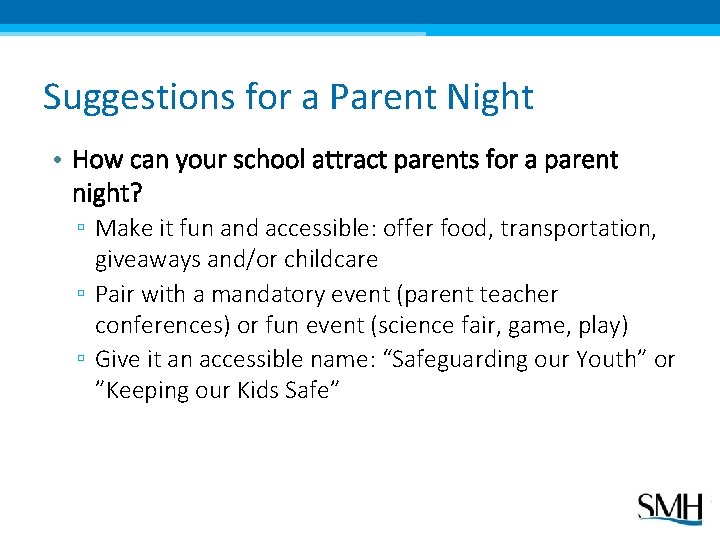 Suggestions for a Parent Night

• How can your school attract parents for a parent night?
▫ Make it fun and accessible: offer food, transportation, giveaways and/or childcare
▫ Pair with a mandatory event (parent teacher conferences) or fun event (science fair, game, play)
▫ Give it an accessible name: “Safeguarding our Youth” or ”Keeping our Kids Safe”

SMH